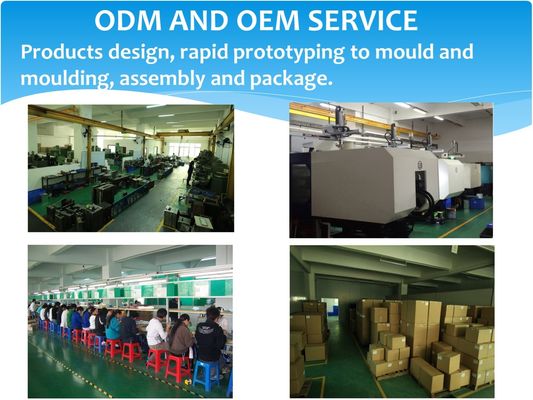 ODM AND OEM SERVICE

Products design, rapid prototyping to mould and moulding, assembly and package.